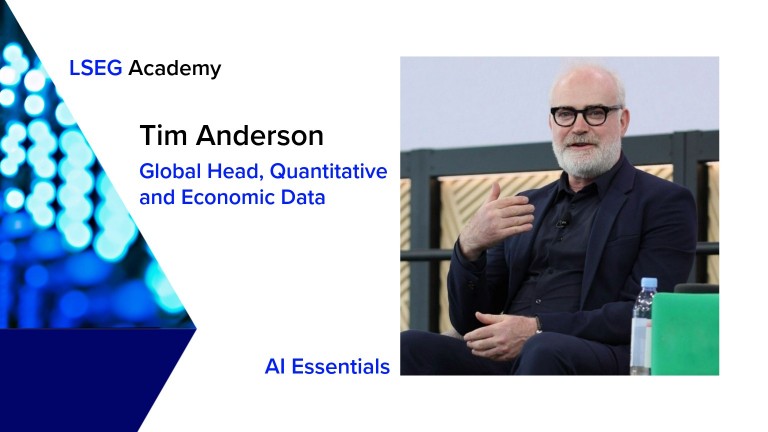 LSEG Academy

Tim Anderson

Global Head, Quantitative and Economic Data

AI Essentials